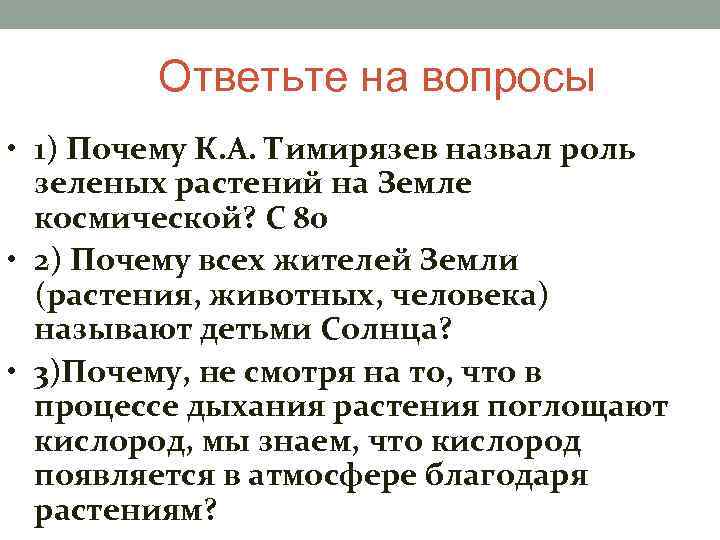 Ответьте на вопросы

• 1) Почему К.А. Тимирязев назвал роль зеленых растений на Земле космической? С 80

• 2) Почему всех жителей Земли (растения, животных, человека) называют детьми Солнца?

• 3)Почему, не смотря на то, что в процессе дыхания растения поглощают кислород, мы знаем, что кислород появляется в атмосфере благодаря растениям?